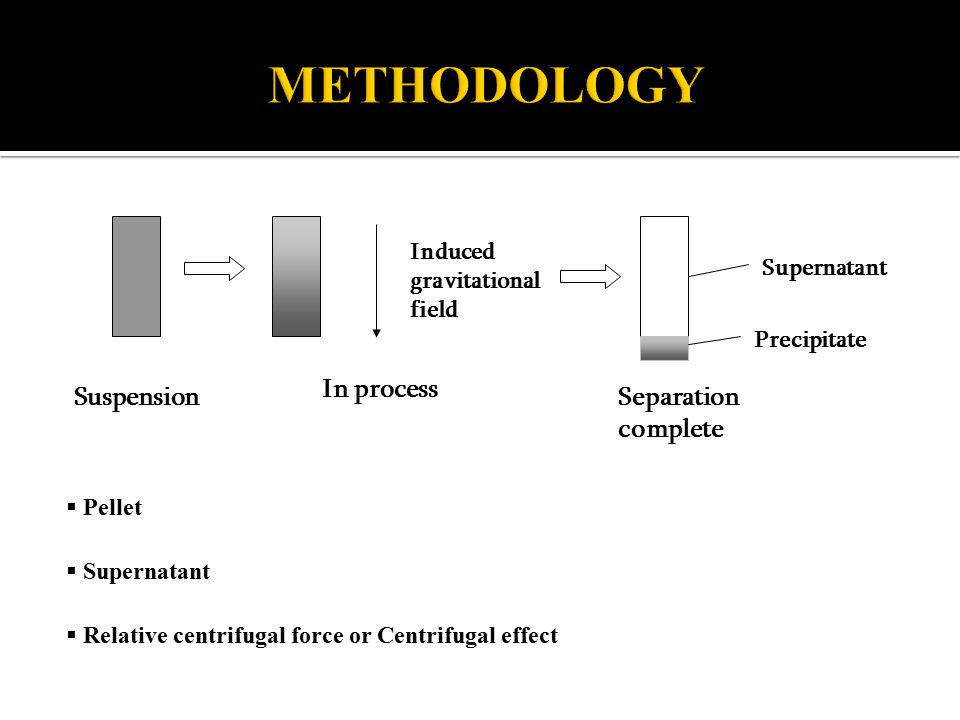 METHODOLOGY

Induced gravitational field

Supernatant

Precipitate

Suspension

In process

Separation complete

▪ Pellet

▪ Supernatant

▪ Relative centrifugal force or Centrifugal effect